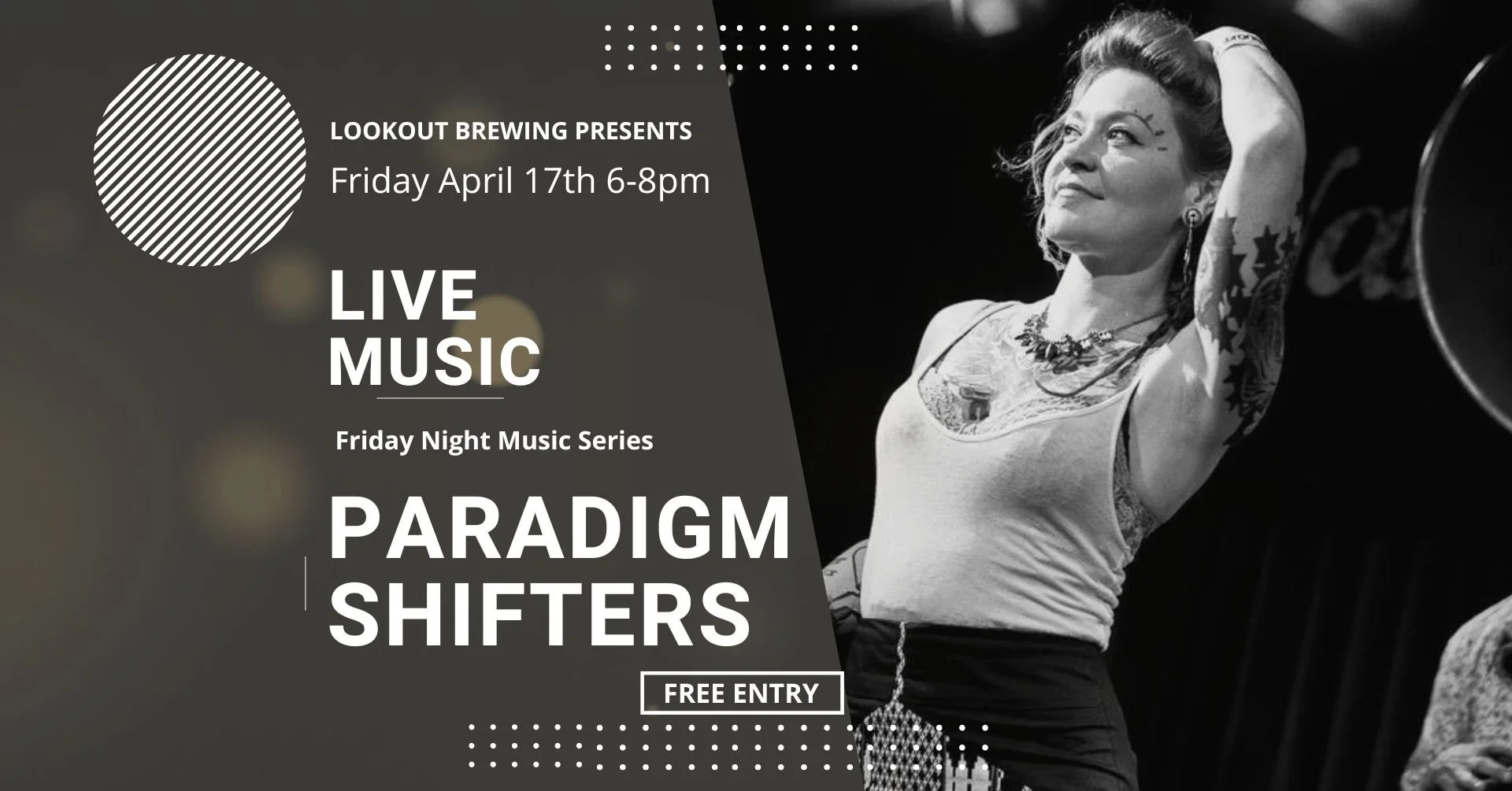 LOOKOUT BREWING PRESENTS
Friday April 17th 6-8pm

LIVE
MUSIC

Friday Night Music Series

PARADIGM
SHIFTERS

FREE ENTRY